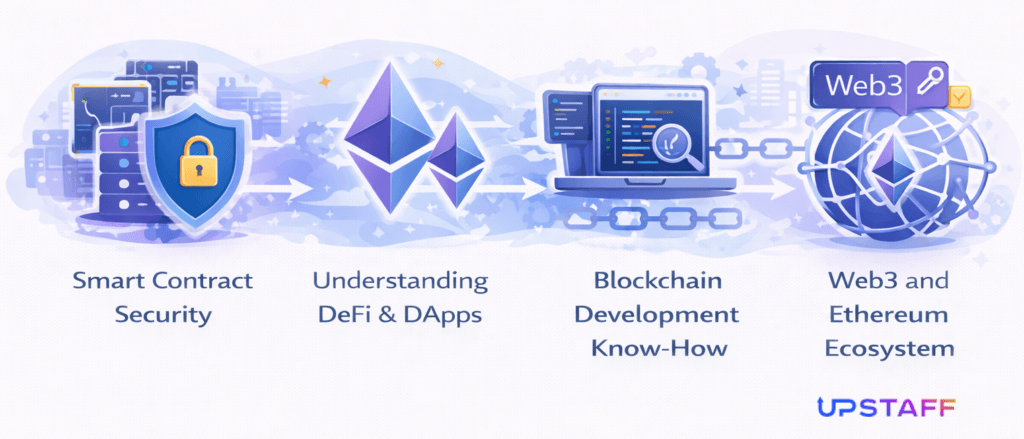 Web3

Smart Contract Security

Understanding DeFi & DApps

Blockchain Development Know-How

Web3 and Ethereum Ecosystem

UPSTAFF